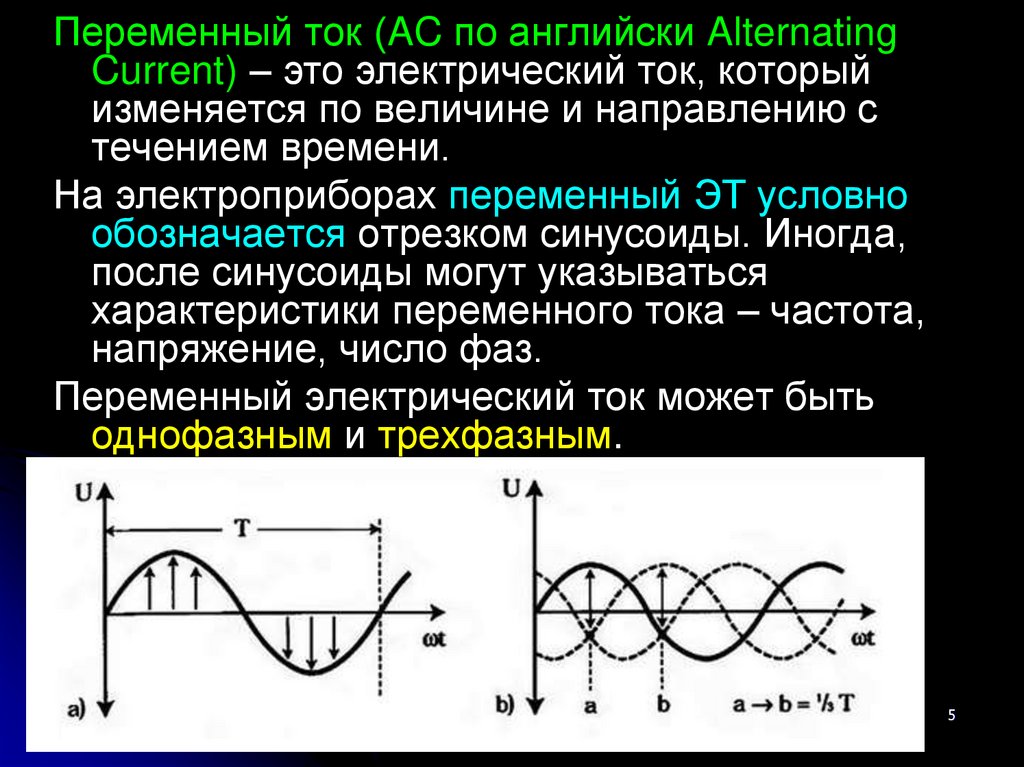 Переменный ток (AC по английски Alternating Current) – это электрический ток, который изменяется по величине и направлению с течением времени.

На электроприборах переменный ЭТ условно обозначается отрезком синусоиды. Иногда, после синусоиды могут указываться характеристики переменного тока – частота, напряжение, число фаз.

Переменный электрический ток может быть однофазным и трехфазным.

U

T

ωt

a)

U

ωt

b)

a

b

a → b = ⅓ T

5